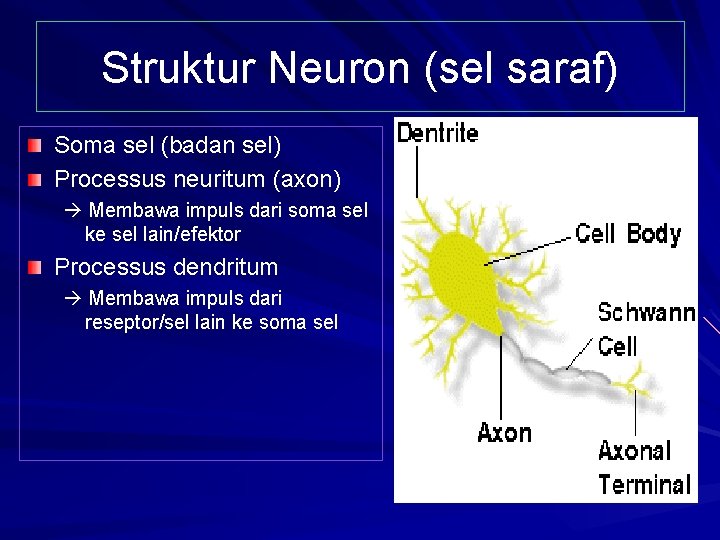 Struktur Neuron (sel saraf)

Soma sel (badan sel)

Processus neuritum (axon)

→ Membawa impuls dari soma sel ke sel lain/efektor

Processus dendritum

→ Membawa impuls dari reseptor/sel lain ke soma sel

Dentrite

Cell Body

Schwann Cell

Axon

Axonal Terminal